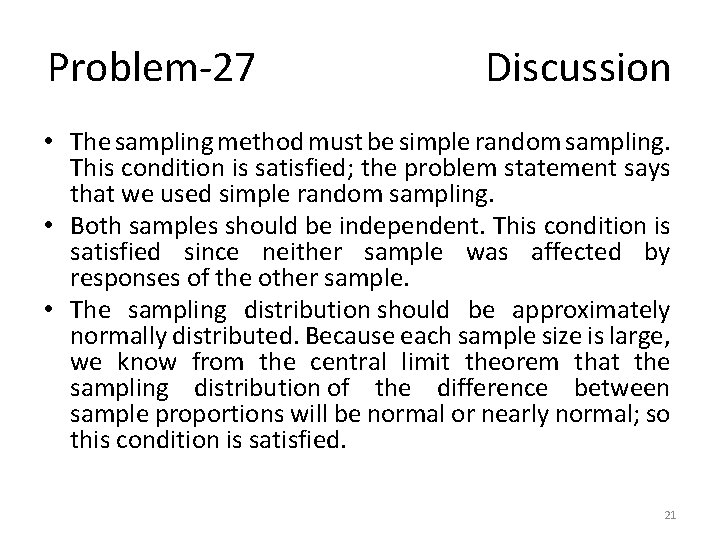 Problem-27 Discussion

• The sampling method must be simple random sampling. This condition is satisfied; the problem statement says that we used simple random sampling.
• Both samples should be independent. This condition is satisfied since neither sample was affected by responses of the other sample.
• The sampling distribution should be approximately normally distributed. Because each sample size is large, we know from the central limit theorem that the sampling distribution of the difference between sample proportions will be normal or nearly normal; so this condition is satisfied.

21